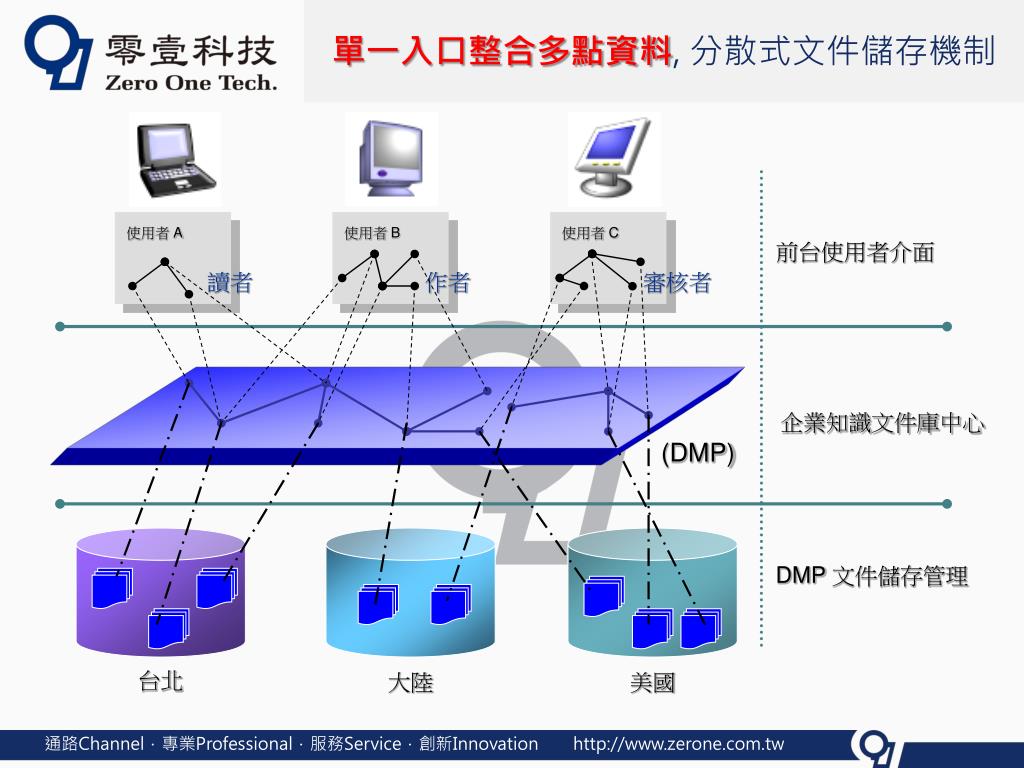 零壹科技
Zero One Tech.

單一入口整合多點資料, 分散式文件儲存機制

使用者 A
讀者

使用者 B
作者

使用者 C
審核者

前台使用者介面

企業知識文件庫中心

(DMP)

DMP 文件儲存管理

台北

大陸

美國

通路Channel · 專業Professional · 服務Service · 創新Innovation http://www.zerone.com.tw